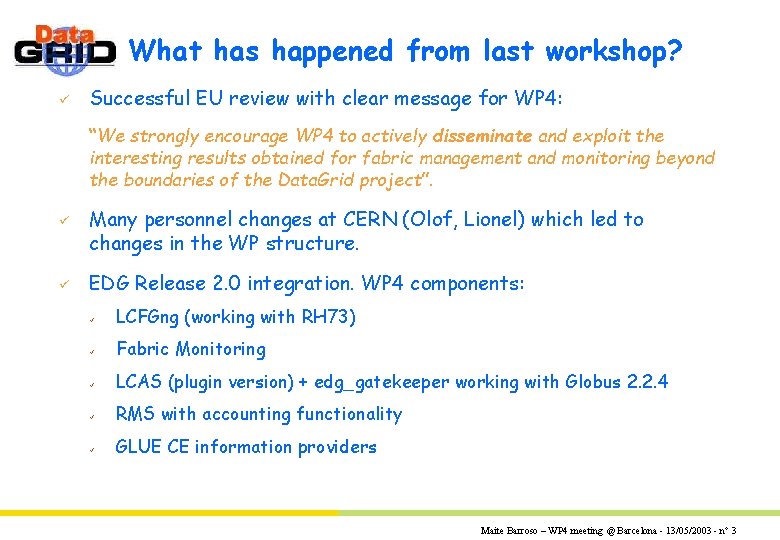 Data GRID

What has happened from last workshop?

✓ Successful EU review with clear message for WP4:

"We strongly encourage WP4 to actively disseminate and exploit the interesting results obtained for fabric management and monitoring beyond the boundaries of the DataGrid project".

✓ Many personnel changes at CERN (Olof, Lionel) which led to changes in the WP structure.

✓ EDG Release 2.0 integration. WP4 components:

✓ LCFGng (working with RH73)

✓ Fabric Monitoring

✓ LCAS (plugin version) + edg_gatekeeper working with Globus 2.2.4

✓ RMS with accounting functionality

✓ GLUE CE information providers

Maite Barroso – WP4 meeting @ Barcelona - 13/05/2003 - n° 3